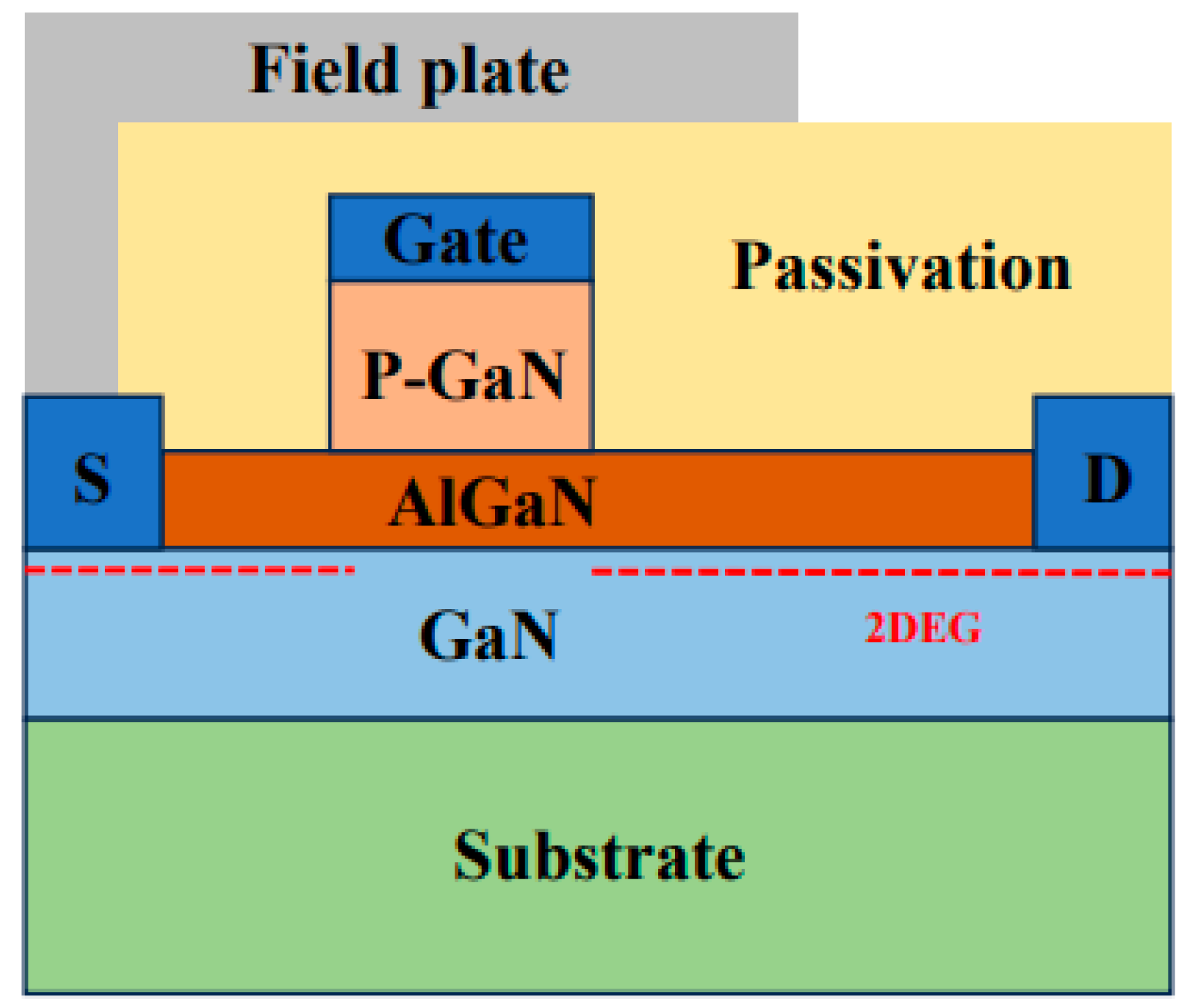 Field plate

Gate

Passivation

P-GaN

S

AlGaN

D

GaN

2DEG

Substrate